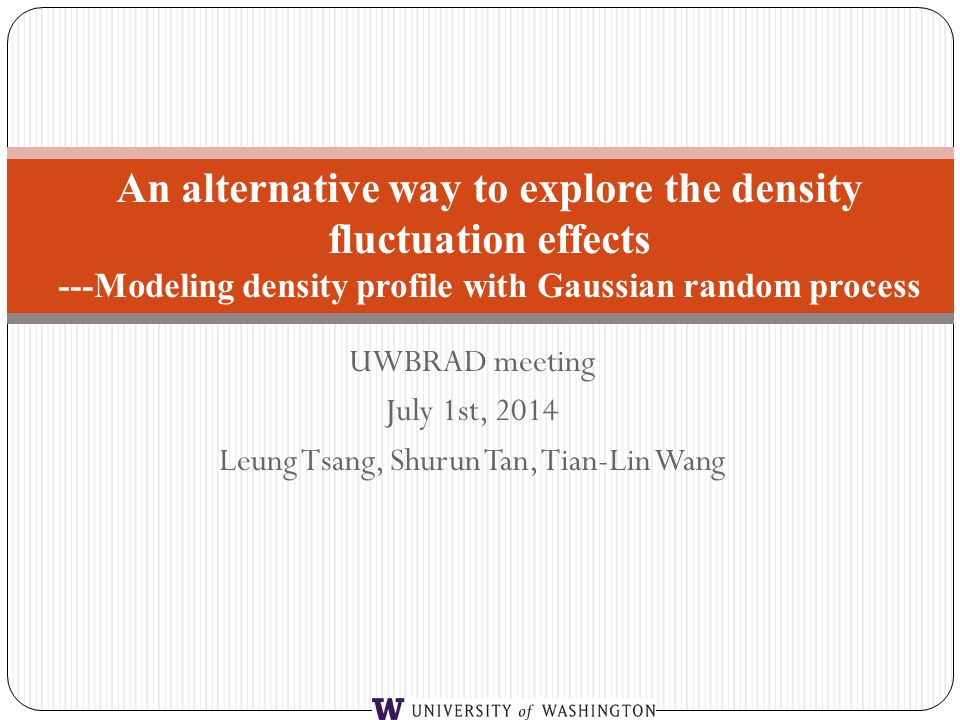 An alternative way to explore the density fluctuation effects
---Modeling density profile with Gaussian random process

UWBRAD meeting

July 1st, 2014

Leung Tsang, Shurun Tan, Tian-Lin Wang

W UNIVERSITY of WASHINGTON